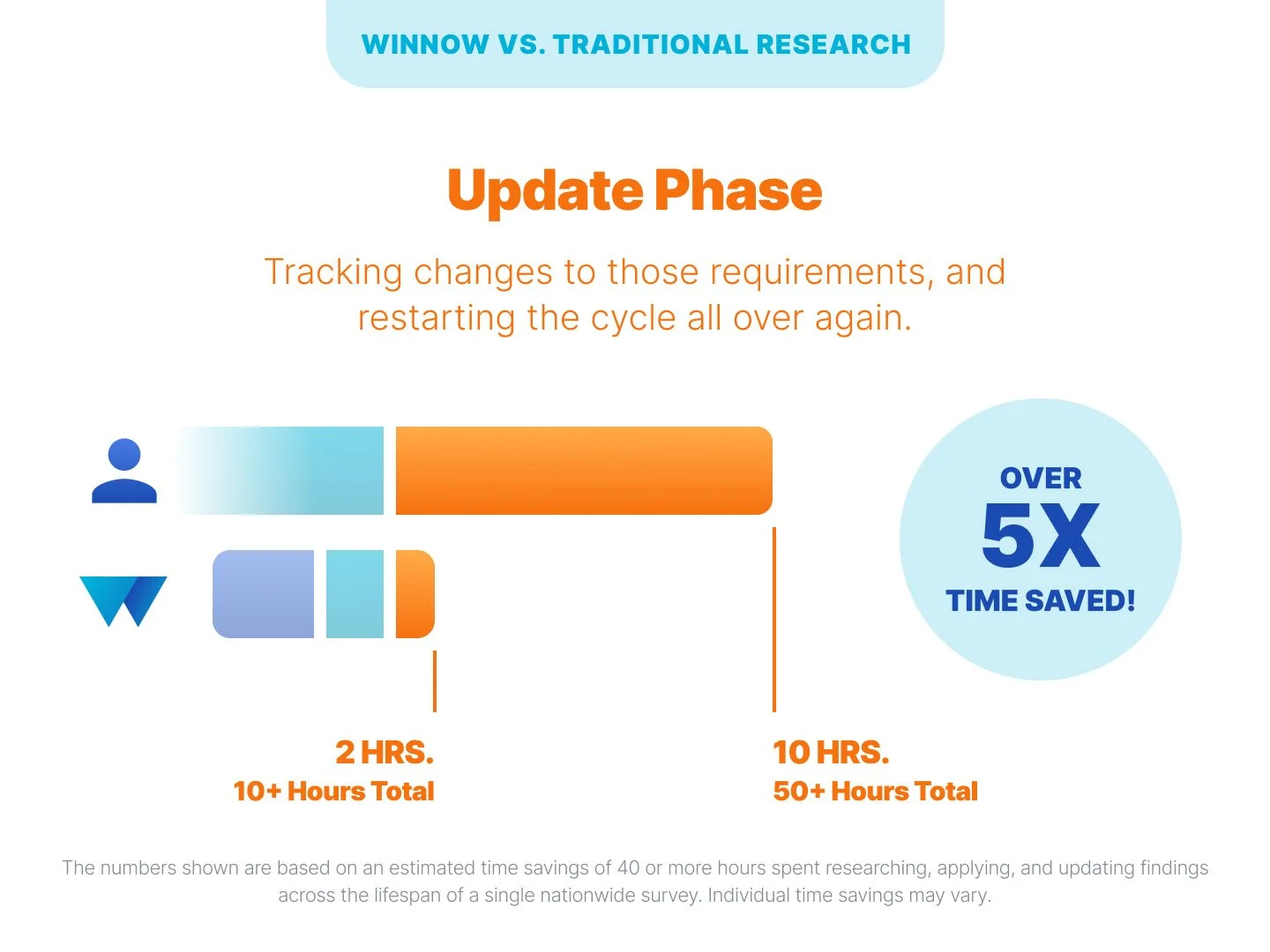 WINNOW VS. TRADITIONAL RESEARCH

Update Phase

Tracking changes to those requirements, and restarting the cycle all over again.

OVER
5X
TIME SAVED!

2 HRS.
10+ Hours Total

10 HRS.
50+ Hours Total

The numbers shown are based on an estimated time savings of 40 or more hours spent researching, applying, and updating findings across the lifespan of a single nationwide survey. Individual time savings may vary.